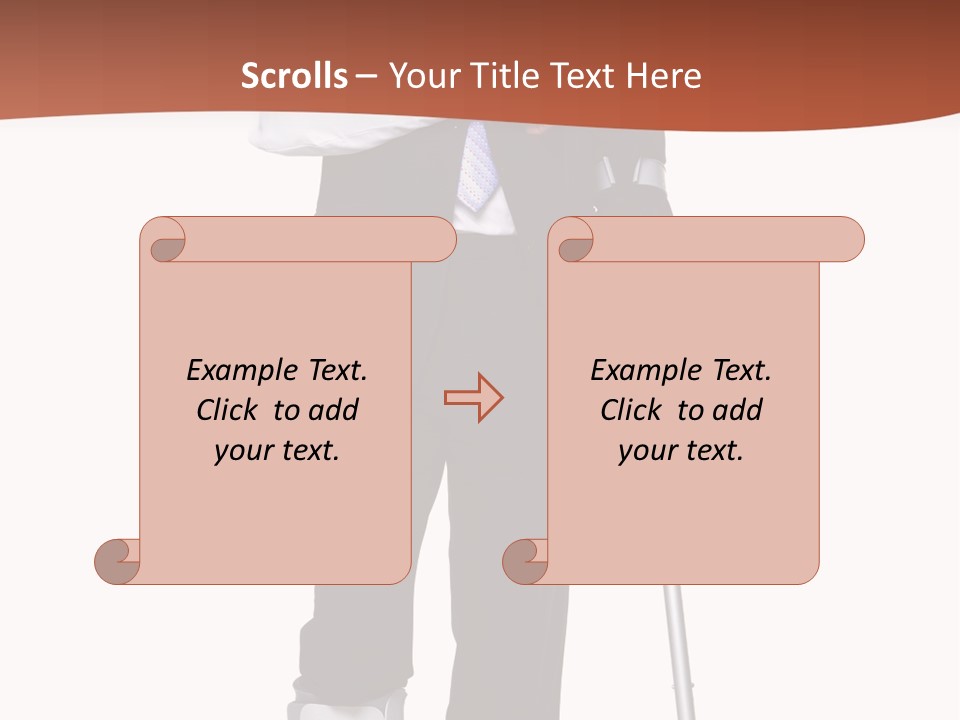 Scrolls – Your Title Text Here

Example Text. Click to add your text.

Example Text. Click to add your text.